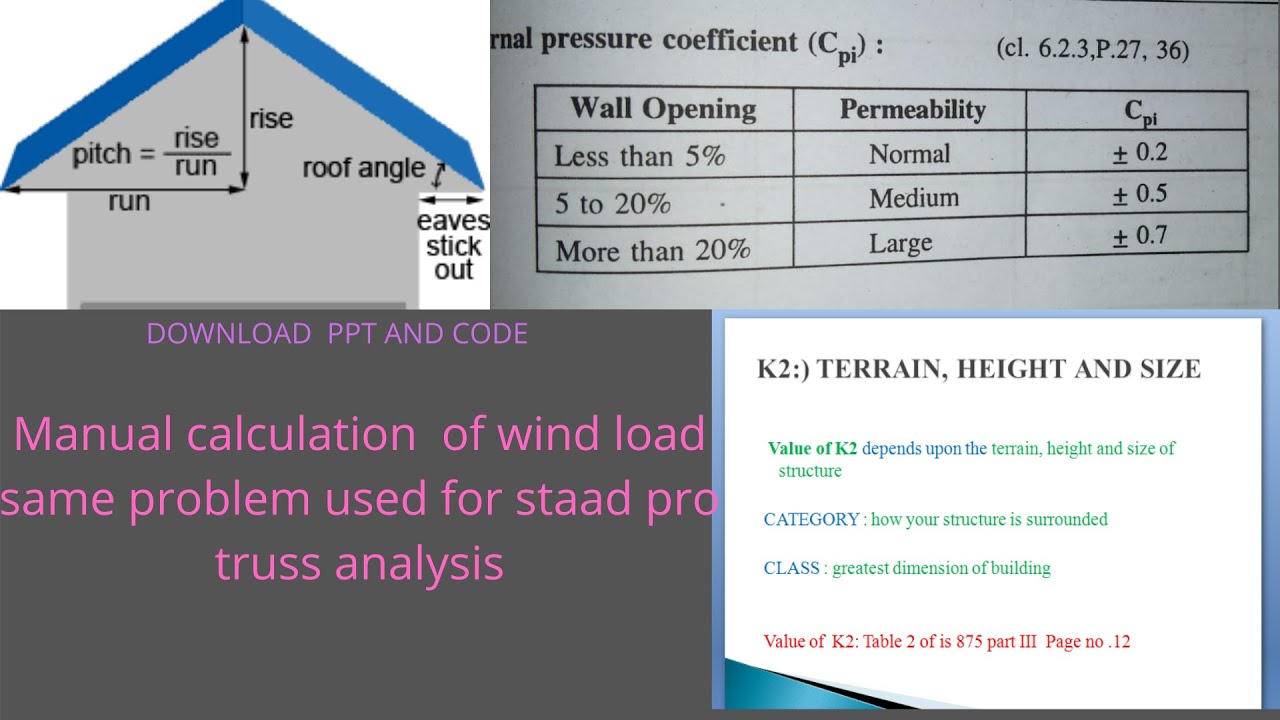 rise

pitch = $\frac{\text{rise}}{\text{run}}$

roof angle

run

eaves stick out

rnal pressure coefficient ($C_{pi}$) : (cl. 6.2.3,P.27, 36)

| Wall Opening | Permeability | $C_{pi}$ |
|---|---|---|
| Less than 5% | Normal | $\pm$ 0.2 |
| 5 to 20% | Medium | $\pm$ 0.5 |
| More than 20% | Large | $\pm$ 0.7 |

DOWNLOAD PPT AND CODE

Manual calculation of wind load same problem used for staad pro truss analysis

K2:) TERRAIN, HEIGHT AND SIZE

Value of K2 depends upon the terrain, height and size of structure

CATEGORY : how your structure is surrounded

CLASS : greatest dimension of building

Value of K2: Table 2 of is 875 part III Page no .12